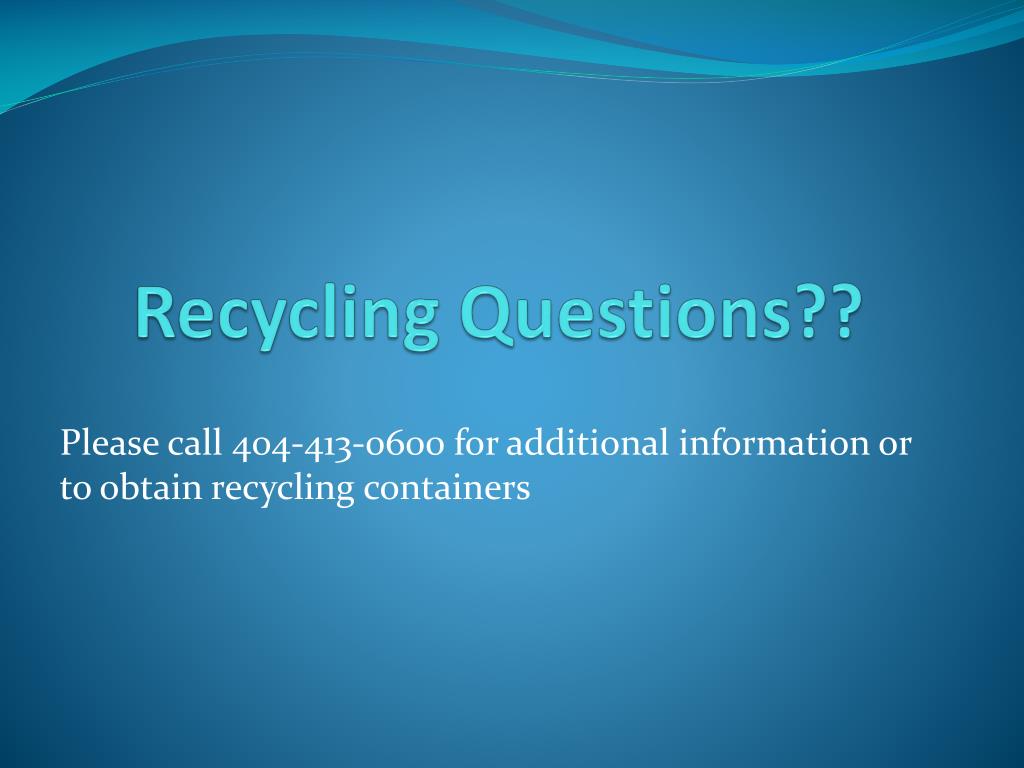 Recycling Questions??

Please call 404-413-0600 for additional information or to obtain recycling containers